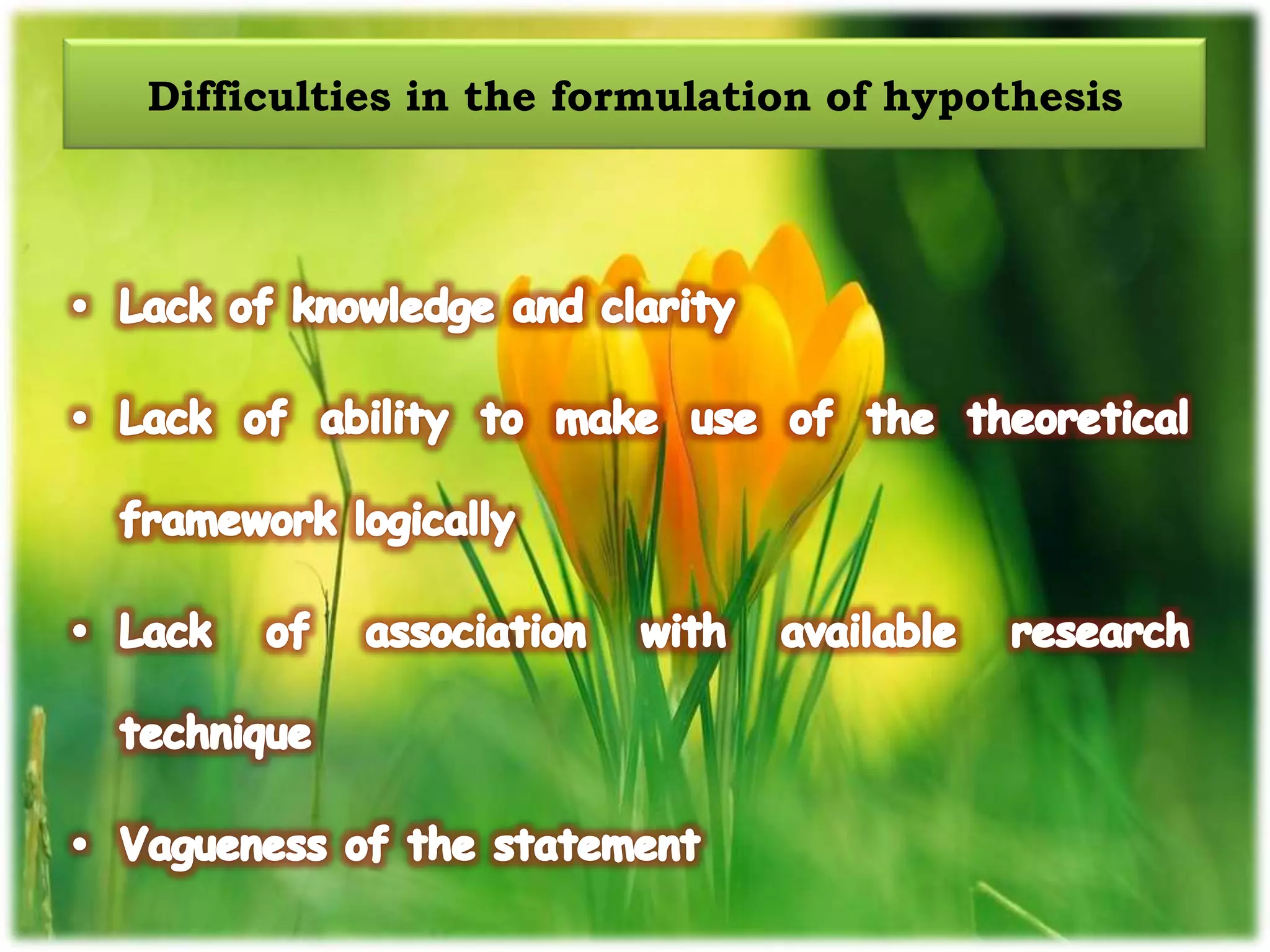 Difficulties in the formulation of hypothesis

• Lack of knowledge and clarity

• Lack of ability to make use of the theoretical framework logically

• Lack of association with available research technique

• Vagueness of the statement